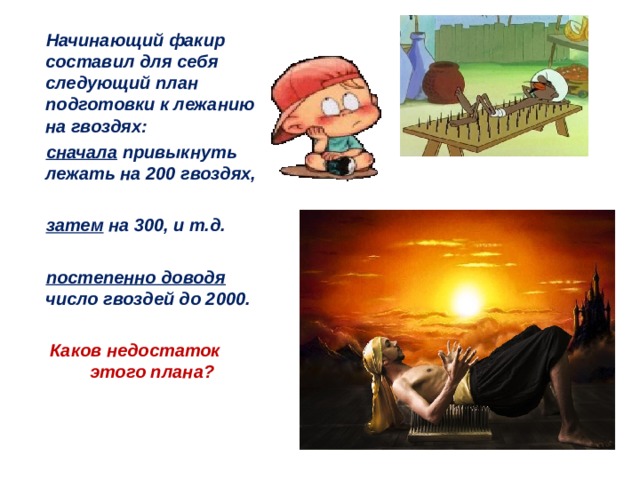 Начинающий факир составил для себя следующий план подготовки к лежанию на гвоздях:

сначала привыкнуть лежать на 200 гвоздях,

затем на 300, и т.д.

постепенно доводя число гвоздей до 2000.

Каков недостаток этого плана?